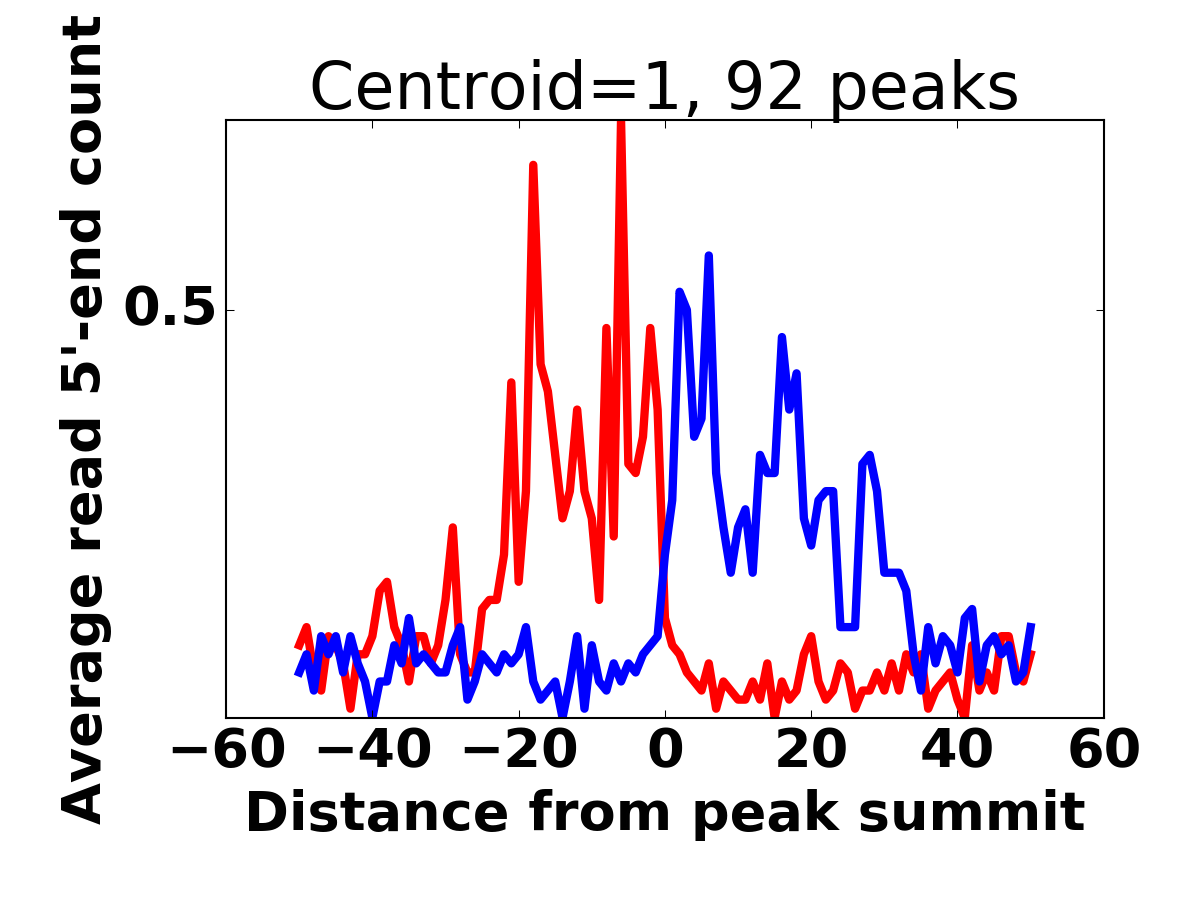 Centroid=1, 92 peaks

Average read 5'-end count

0.5

−60 −40 −20 0 20 40 60

Distance from peak summit